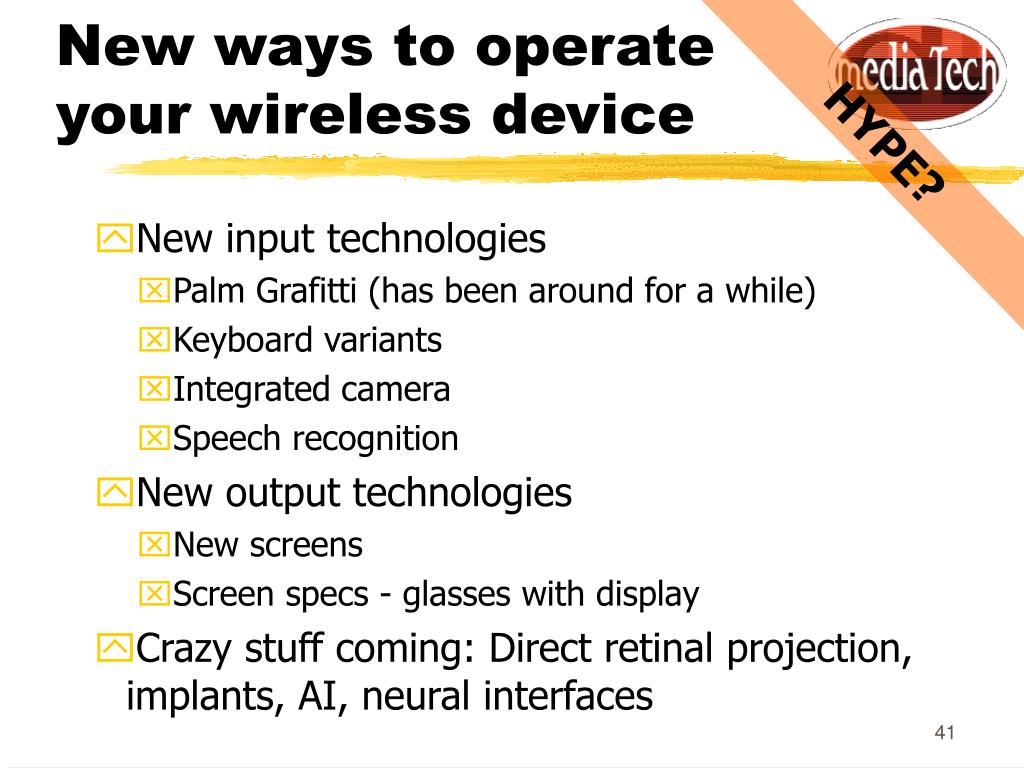 New ways to operate your wireless device

mediaTech

HYPE?

New input technologies
Palm Grafitti (has been around for a while)
Keyboard variants
Integrated camera
Speech recognition
New output technologies
New screens
Screen specs - glasses with display
Crazy stuff coming: Direct retinal projection, implants, AI, neural interfaces

41